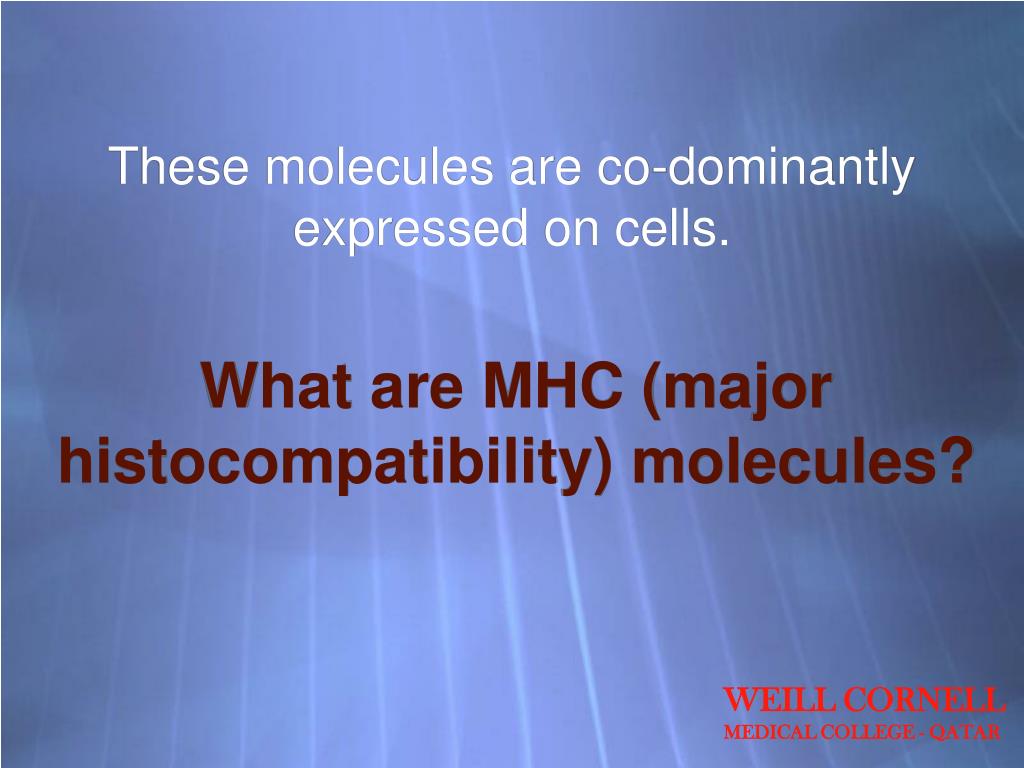 These molecules are co-dominantly expressed on cells.

What are MHC (major histocompatibility) molecules?

WEILL CORNELL
MEDICAL COLLEGE - QATAR